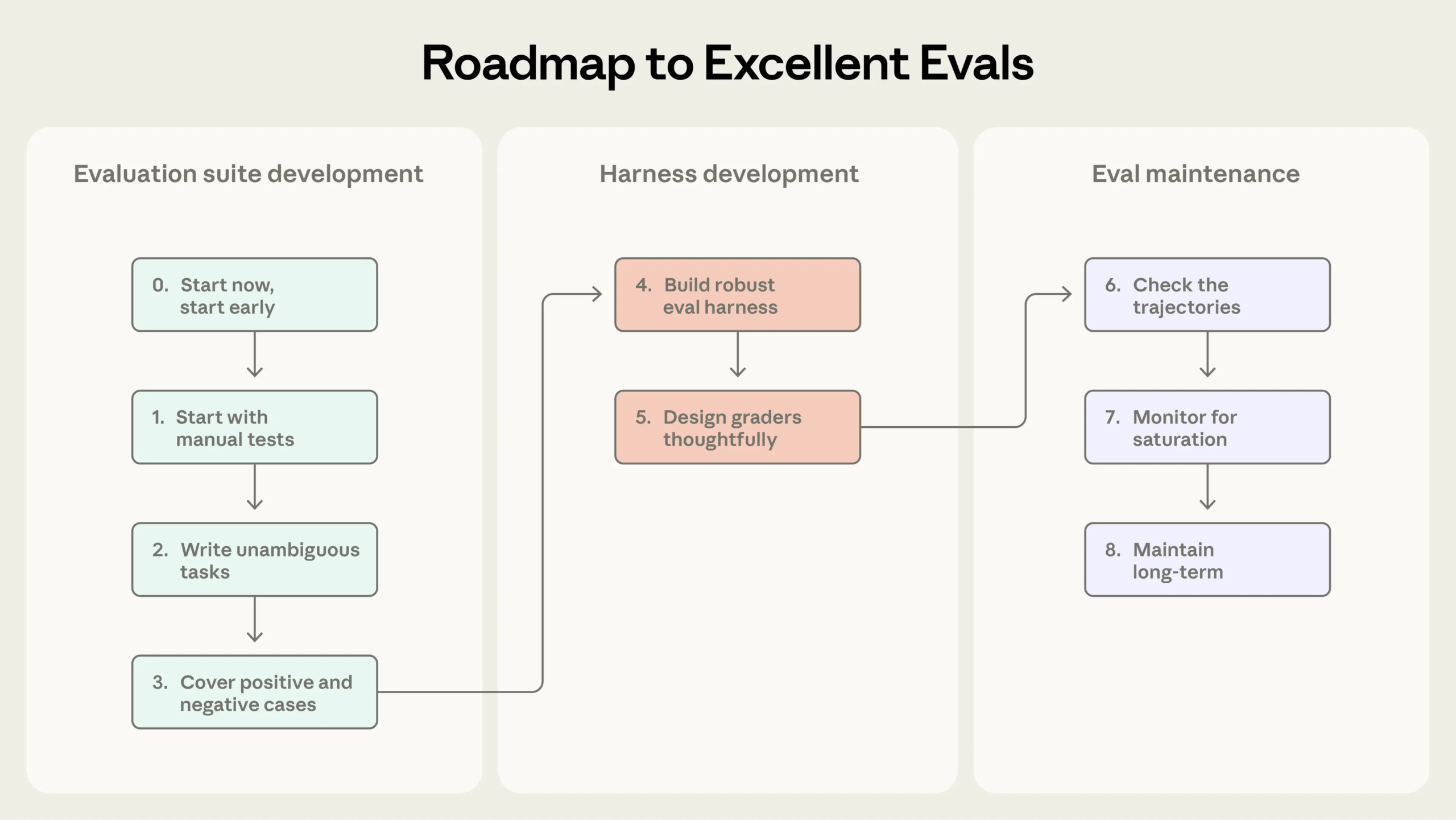 Roadmap to Excellent Evals

Evaluation suite development

0. Start now, start early

1. Start with manual tests

2. Write unambiguous tasks

3. Cover positive and negative cases

Harness development

4. Build robust eval harness

5. Design graders thoughtfully

Eval maintenance

6. Check the trajectories

7. Monitor for saturation

8. Maintain long-term